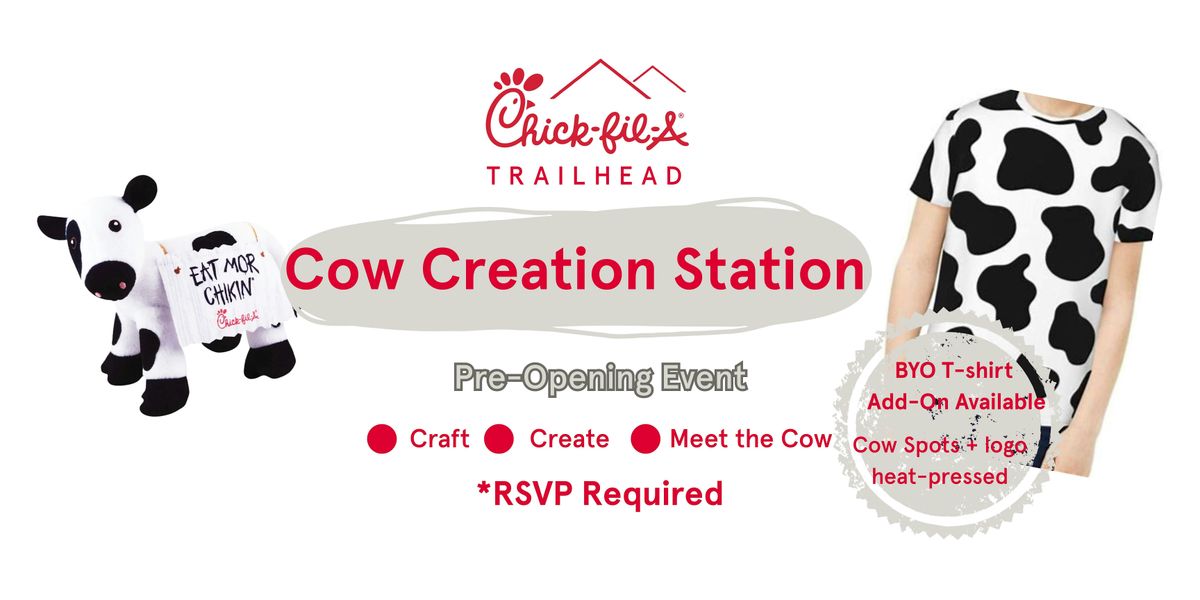 Chick-fil-A
TRAILHEAD

EAT MOR CHIKIN
Chick-fil-A

Cow Creation Station

Pre-Opening Event

Craft Create Meet the Cow

*RSVP Required

BYO T-shirt
Add-On Available
Cow Spots + logo heat-pressed